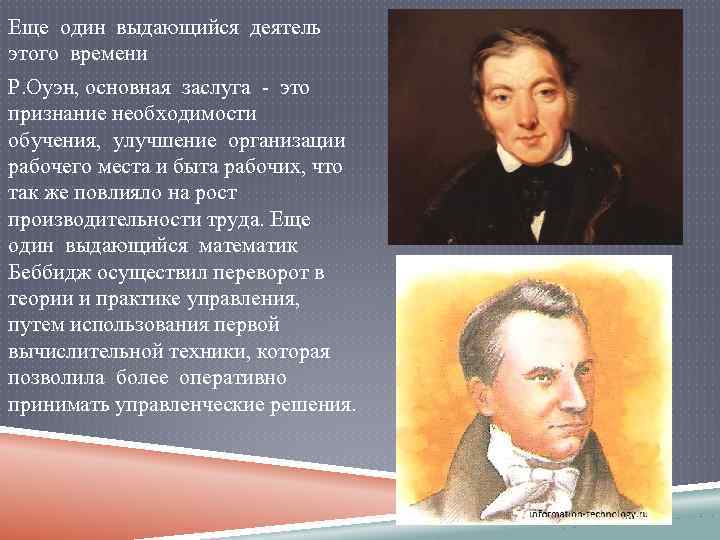 Еще один выдающийся деятель этого времени

Р.Оуэн, основная заслуга - это признание необходимости обучения, улучшение организации рабочего места и быта рабочих, что так же повлияло на рост производительности труда. Еще один выдающийся математик Беббидж осуществил переворот в теории и практике управления, путем использования первой вычислительной техники, которая позволила более оперативно принимать управленческие решения.

information-technology.ru